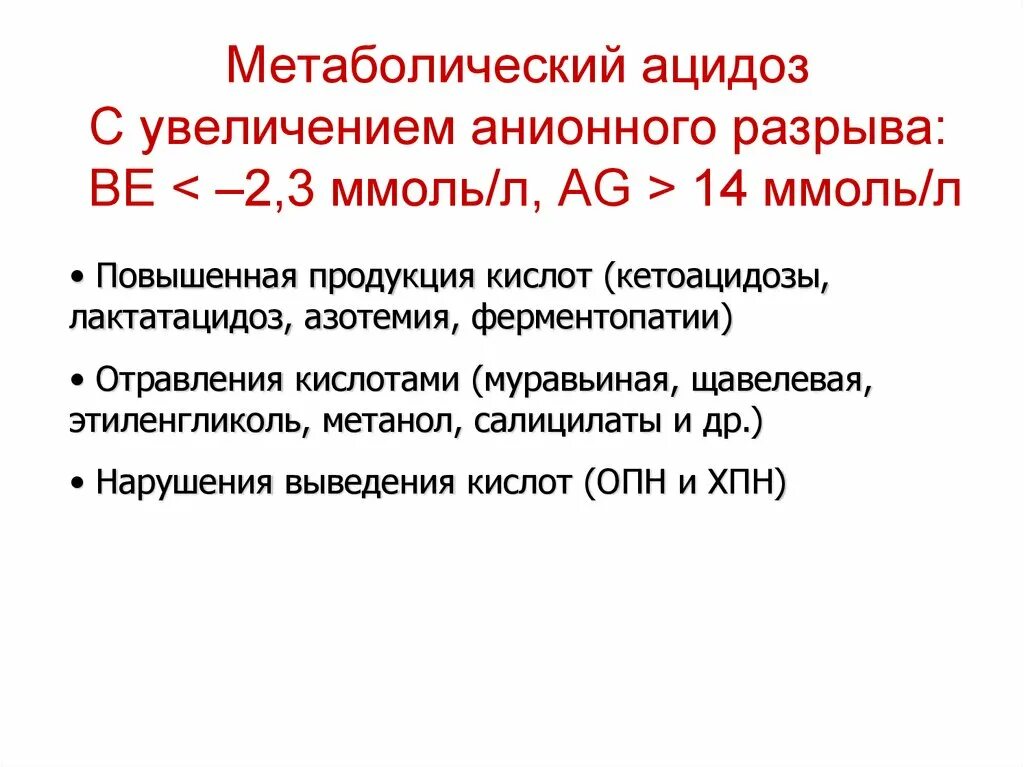 Метаболический ацидоз
С увеличением анионного разрыва:
BE < –2,3 ммоль/л, AG > 14 ммоль/л

• Повышенная продукция кислот (кетоацидозы, лактатацидоз, азотемия, ферментопатии)

• Отравления кислотами (муравьиная, щавелевая, этиленгликоль, метанол, салицилаты и др.)

• Нарушения выведения кислот (ОПН и ХПН)